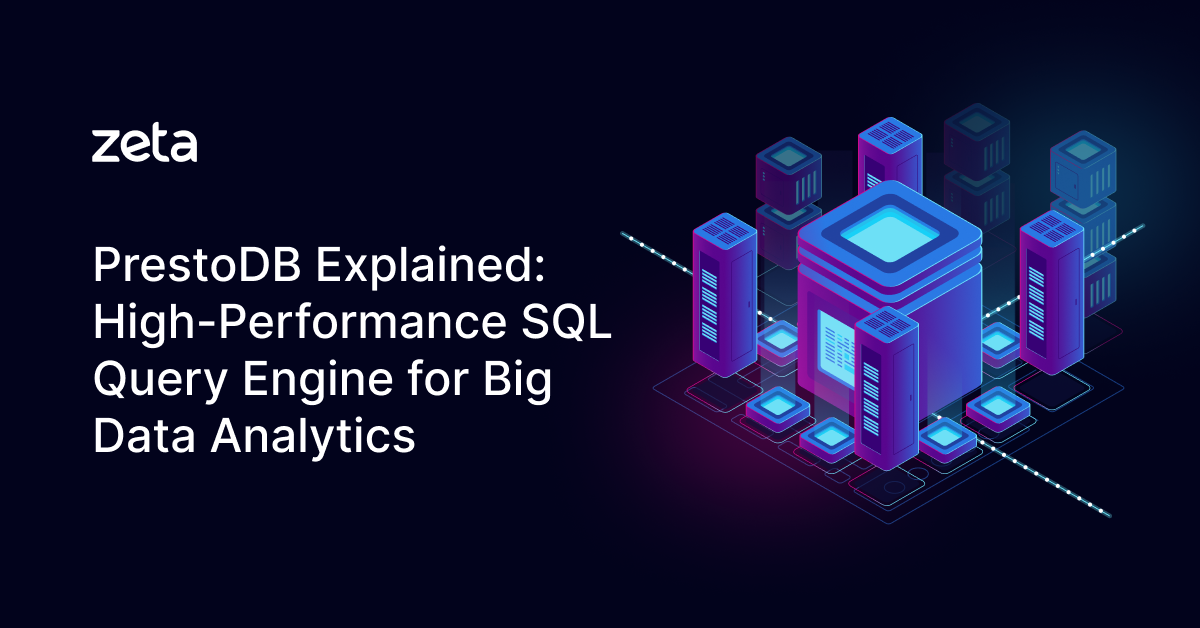 zeta

PrestoDB Explained: High-Performance SQL Query Engine for Big Data Analytics